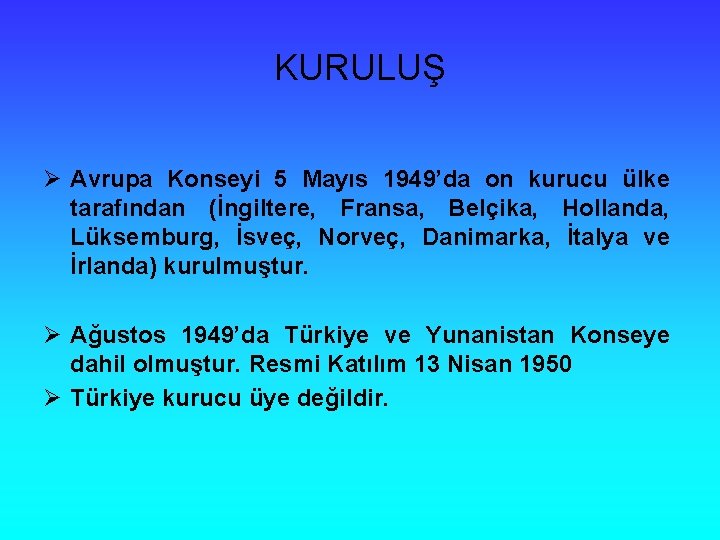 KURULUŞ

➢ Avrupa Konseyi 5 Mayıs 1949'da on kurucu ülke tarafından (İngiltere, Fransa, Belçika, Hollanda, Lüksemburg, İsveç, Norveç, Danimarka, İtalya ve İrlanda) kurulmuştur.

➢ Ağustos 1949'da Türkiye ve Yunanistan Konseye dahil olmuştur. Resmi Katılım 13 Nisan 1950

➢ Türkiye kurucu üye değildir.